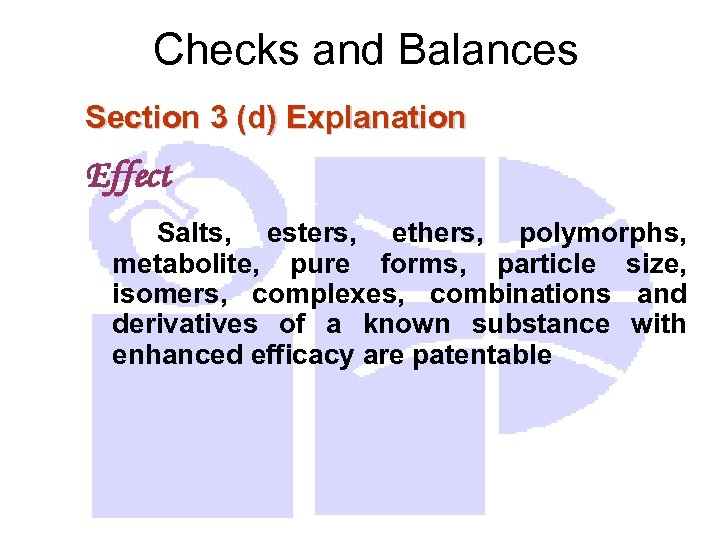 Checks and Balances

Section 3 (d) Explanation

Effect

Salts, esters, ethers, polymorphs, metabolite, pure forms, particle size, isomers, complexes, combinations and derivatives of a known substance with enhanced efficacy are patentable